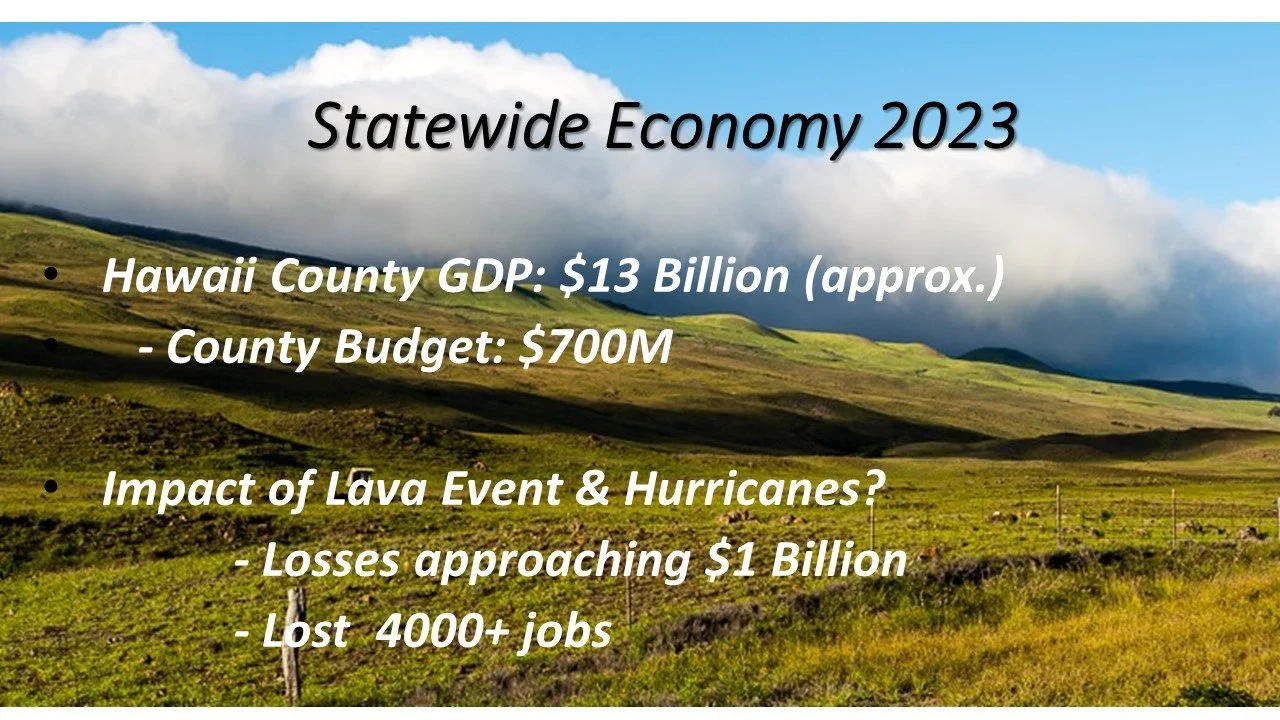 Statewide Economy 2023

• Hawaii County GDP: $13 Billion (approx.)
• - County Budget: $700M

• Impact of Lava Event & Hurricanes?
- Losses approaching $1 Billion
- Lost 4000+ jobs